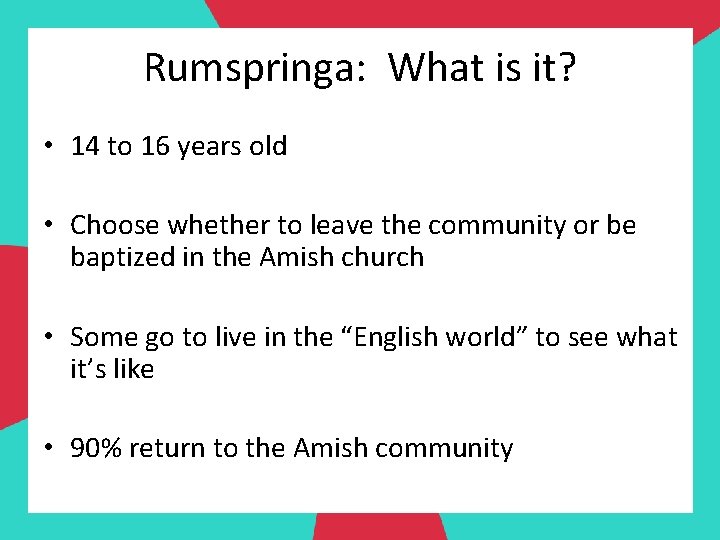 Rumspringa: What is it?

• 14 to 16 years old

• Choose whether to leave the community or be baptized in the Amish church

• Some go to live in the "English world" to see what it's like

• 90% return to the Amish community